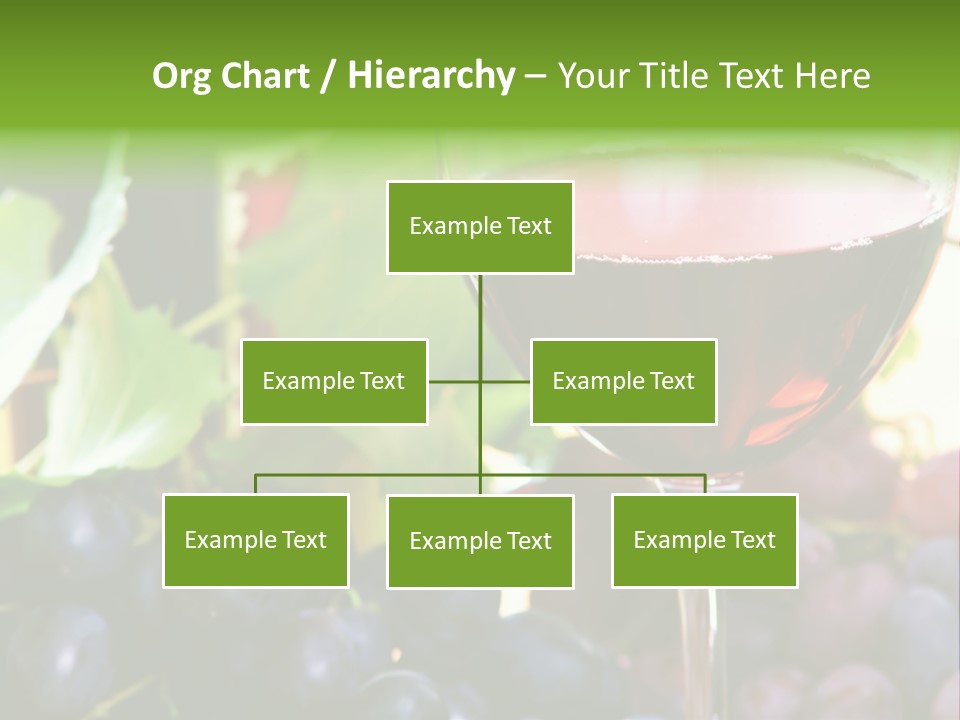 Org Chart / Hierarchy – Your Title Text Here

Example Text

Example Text

Example Text

Example Text

Example Text

Example Text